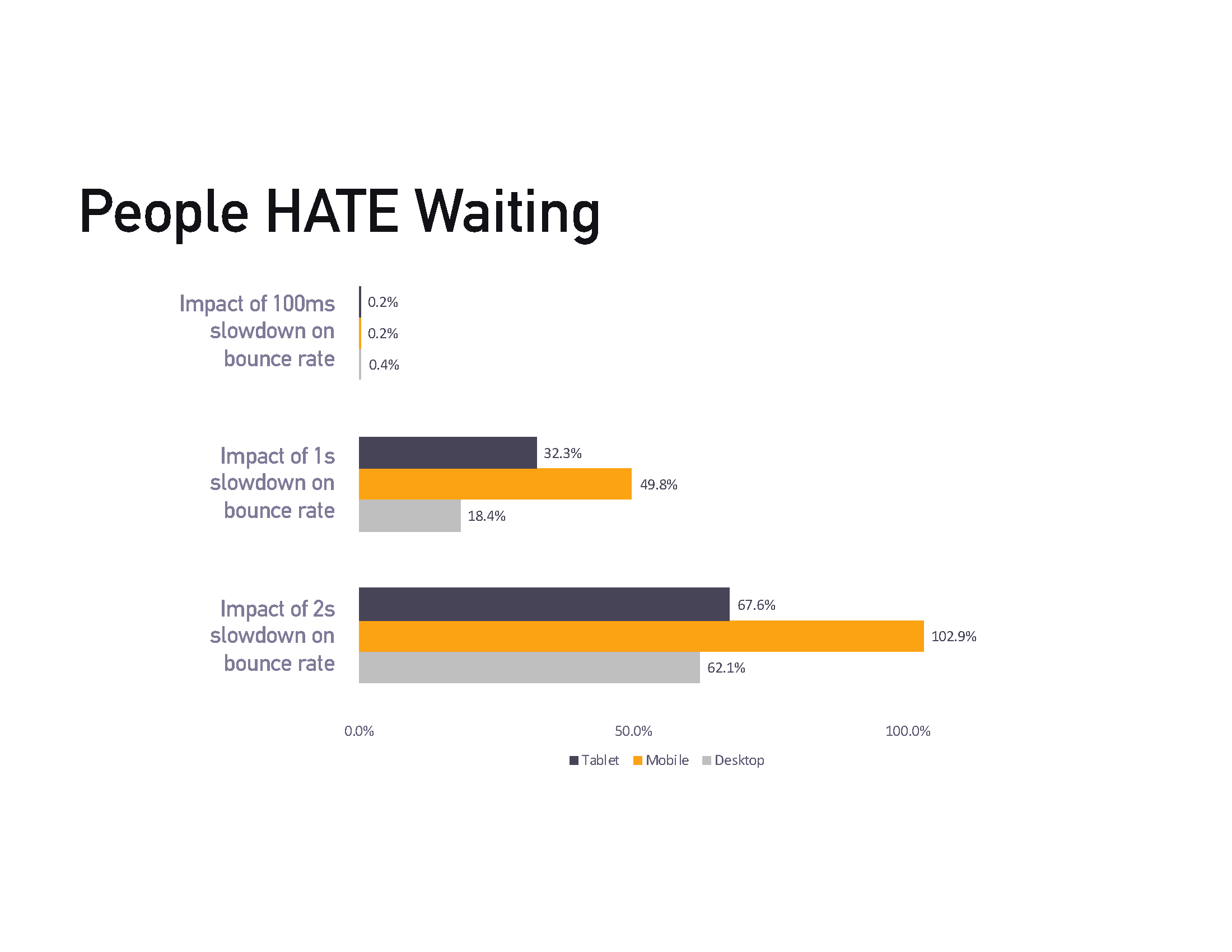 People HATE Waiting

Impact of 100ms slowdown on bounce rate
0.2%
0.2%
0.4%

Impact of 1s slowdown on bounce rate
32.3%
49.8%
18.4%

Impact of 2s slowdown on bounce rate
67.6%
102.9%
62.1%

0.0%
50.0%
100.0%

Tablet
Mobile
Desktop